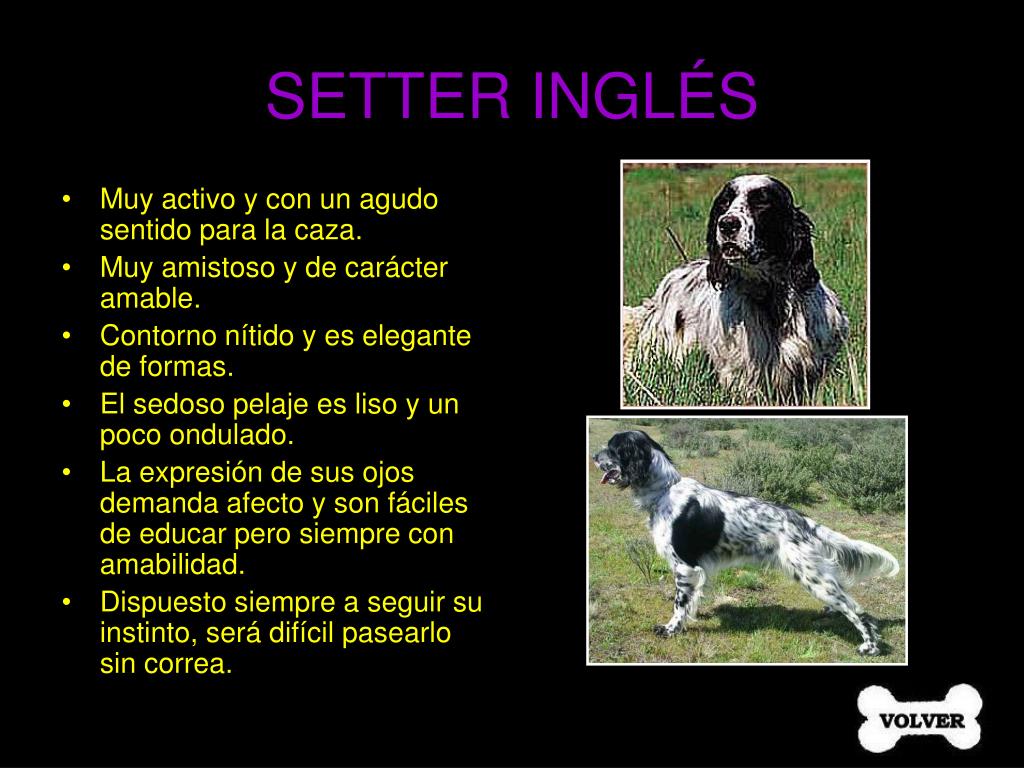 SETTER INGLÉS

• Muy activo y con un agudo sentido para la caza.
• Muy amistoso y de carácter amable.
• Contorno nítido y es elegante de formas.
• El sedoso pelaje es liso y un poco ondulado.
• La expresión de sus ojos demanda afecto y son fáciles de educar pero siempre con amabilidad.
• Dispuesto siempre a seguir su instinto, será difícil pasearlo sin correa.

VOLVER